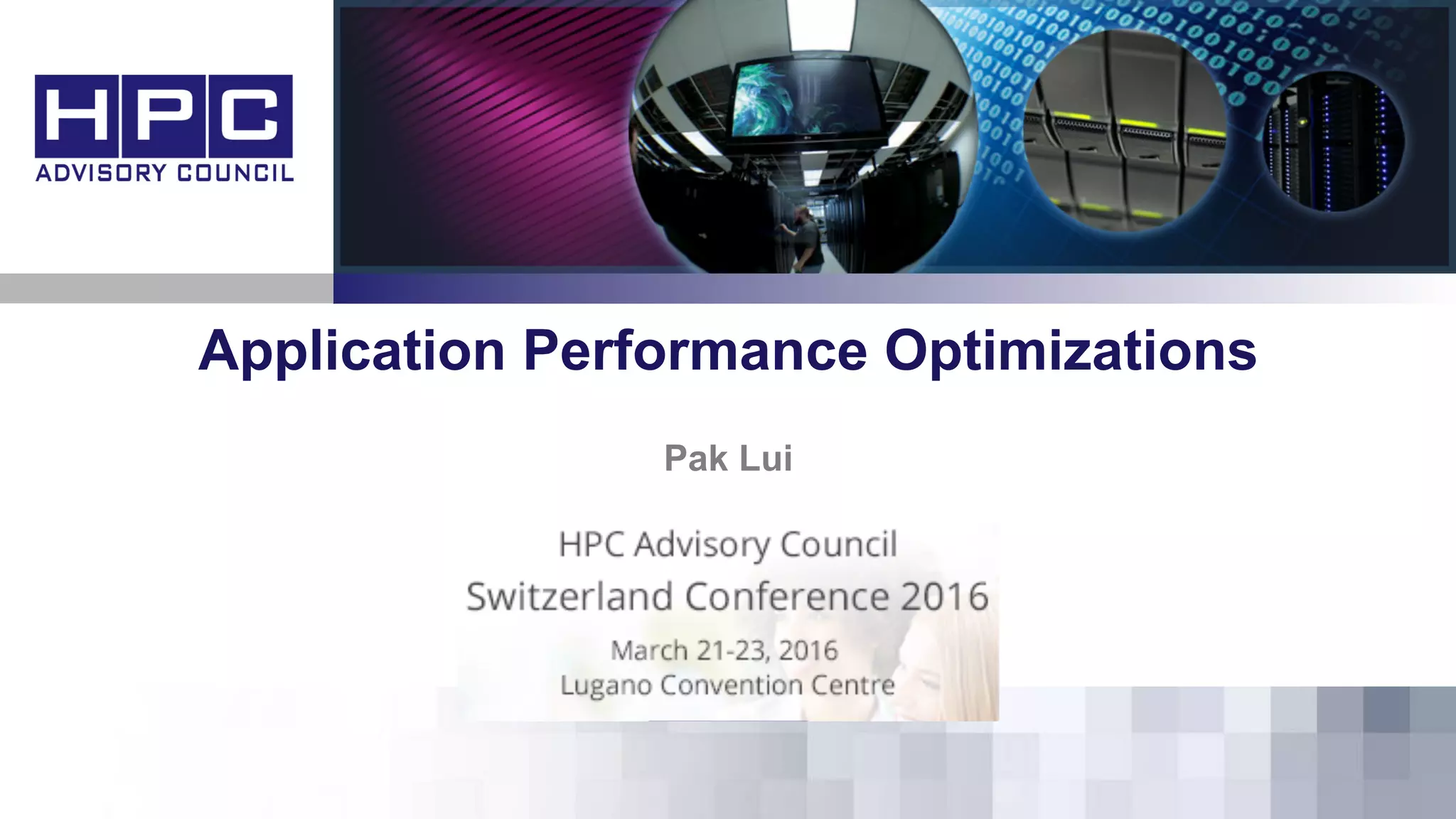 HPC
ADVISORY COUNCIL

Application Performance Optimizations

Pak Lui

HPC Advisory Council
Switzerland Conference 2016
March 21-23, 2016
Lugano Convention Centre